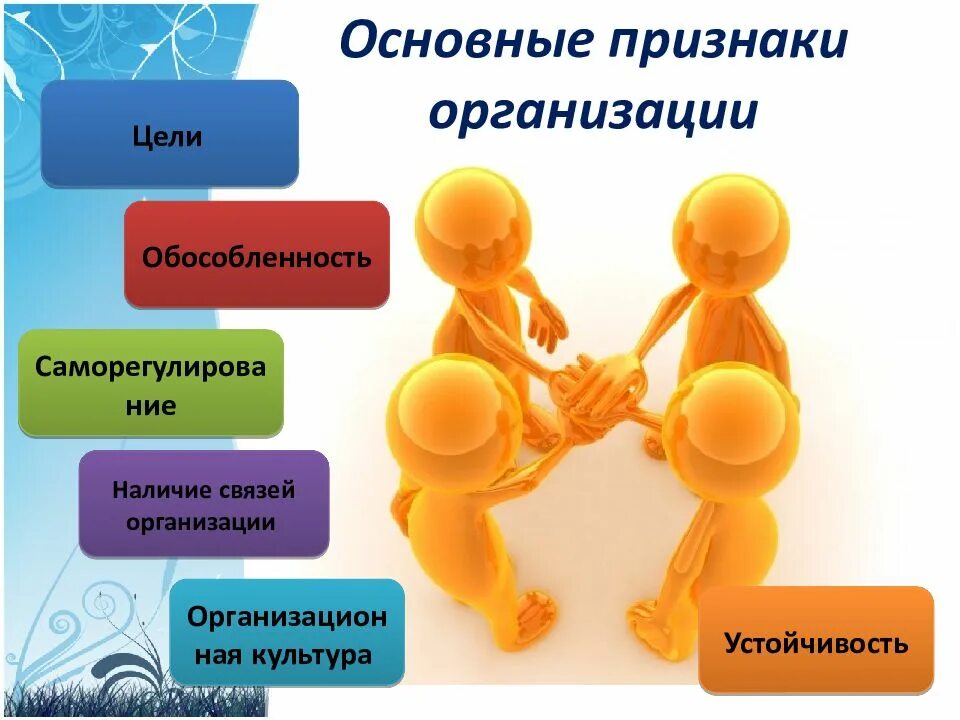 Основные признаки организации

Цели

Обособленность

Саморегулирование

Наличие связей организации

Организационная культура

Устойчивость